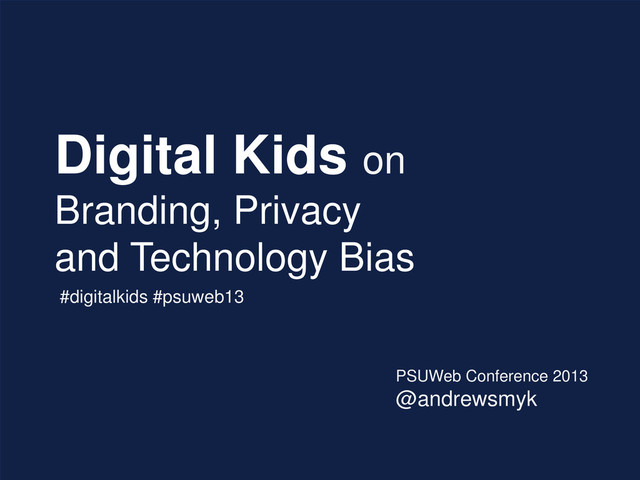 Digital Kids on Branding, Privacy and Technology Bias

#digitalkids #psuweb13

PSUWeb Conference 2013
@andrewsmyk